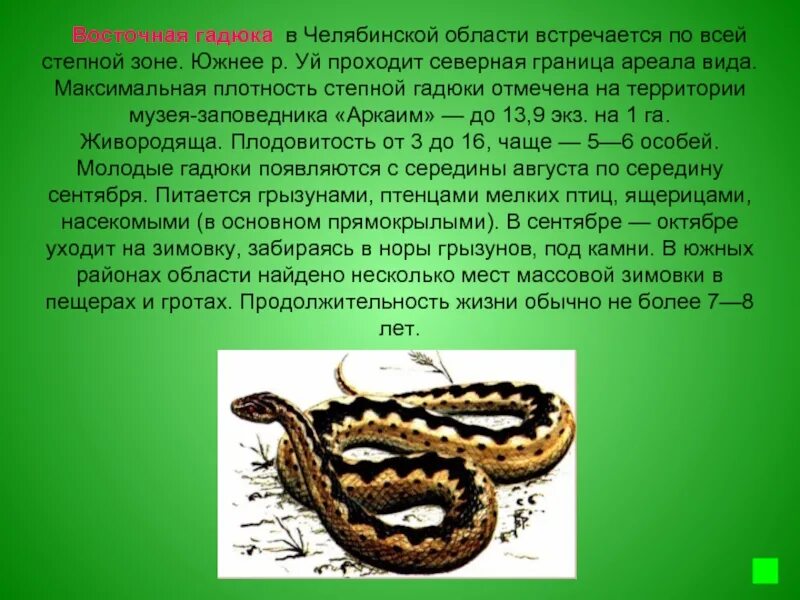 Восточная гадюка в Челябинской области встречается по всей степной зоне. Южнее р. Уй проходит северная граница ареала вида. Максимальная плотность степной гадюки отмечена на территории музея-заповедника «Аркаим» — до 13,9 экз. на 1 га. Живородяща. Плодовитость от 3 до 16, чаще — 5—6 особей. Молодые гадюки появляются с середины августа по середину сентября. Питается грызунами, птенцами мелких птиц, ящерицами, насекомыми (в основном прямокрылыми). В сентябре — октябре уходит на зимовку, забираясь в норы грызунов, под камни. В южных районах области найдено несколько мест массовой зимовки в пещерах и гротах. Продолжительность жизни обычно не более 7—8 лет.